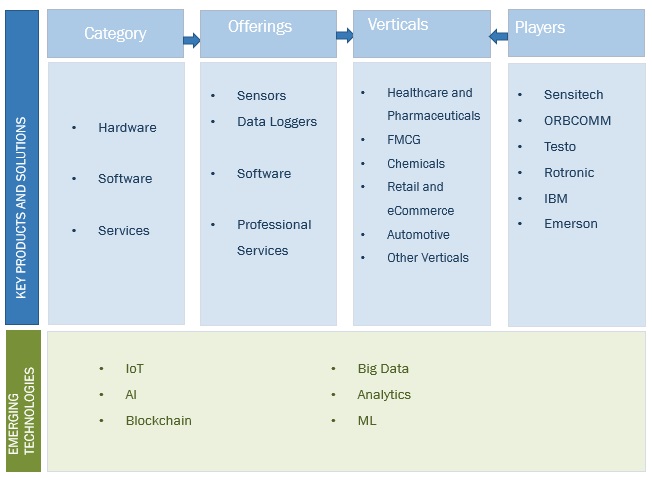 KEY PRODUCTS AND SOLUTIONS

Category

- Hardware
- Software
- Services

Offerings

- Sensors
- Data Loggers
- Software
- Professional Services

Verticals

- Healthcare and Pharmaceuticals
- FMCG
- Chemicals
- Retail and eCommerce
- Automotive
- Other Verticals

Players

- Sensitech
- ORBCOMM
- Testo
- Rotronic
- IBM
- Emerson

EMERGING TECHNOLOGIES

- IoT
- AI
- Blockchain

- Big Data
- Analytics
- ML